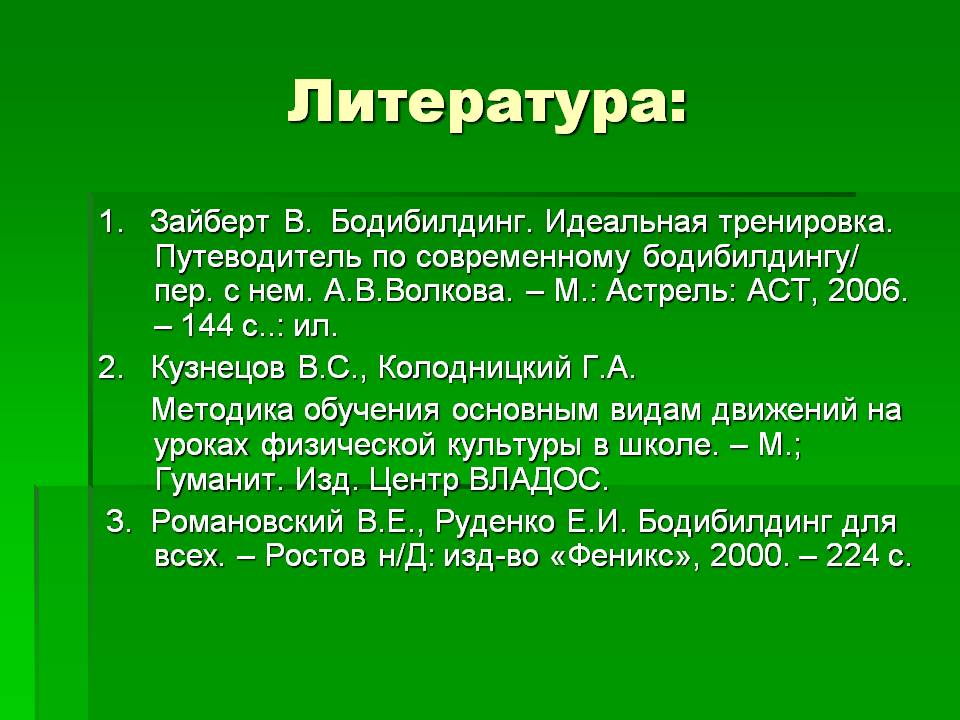 Литература:

1. Зайберт В. Бодибилдинг. Идеальная тренировка. Путеводитель по современному бодибилдингу/ пер. с нем. А.В.Волкова. – М.: Астрель: АСТ, 2006. – 144 с..: ил.

2. Кузнецов В.С., Колодницкий Г.А.

Методика обучения основным видам движений на уроках физической культуры в школе. – М.; Гуманит. Изд. Центр ВЛАДОС.

3. Романовский В.Е., Руденко Е.И. Бодибилдинг для всех. – Ростов н/Д: изд-во «Феникс», 2000. – 224 с.